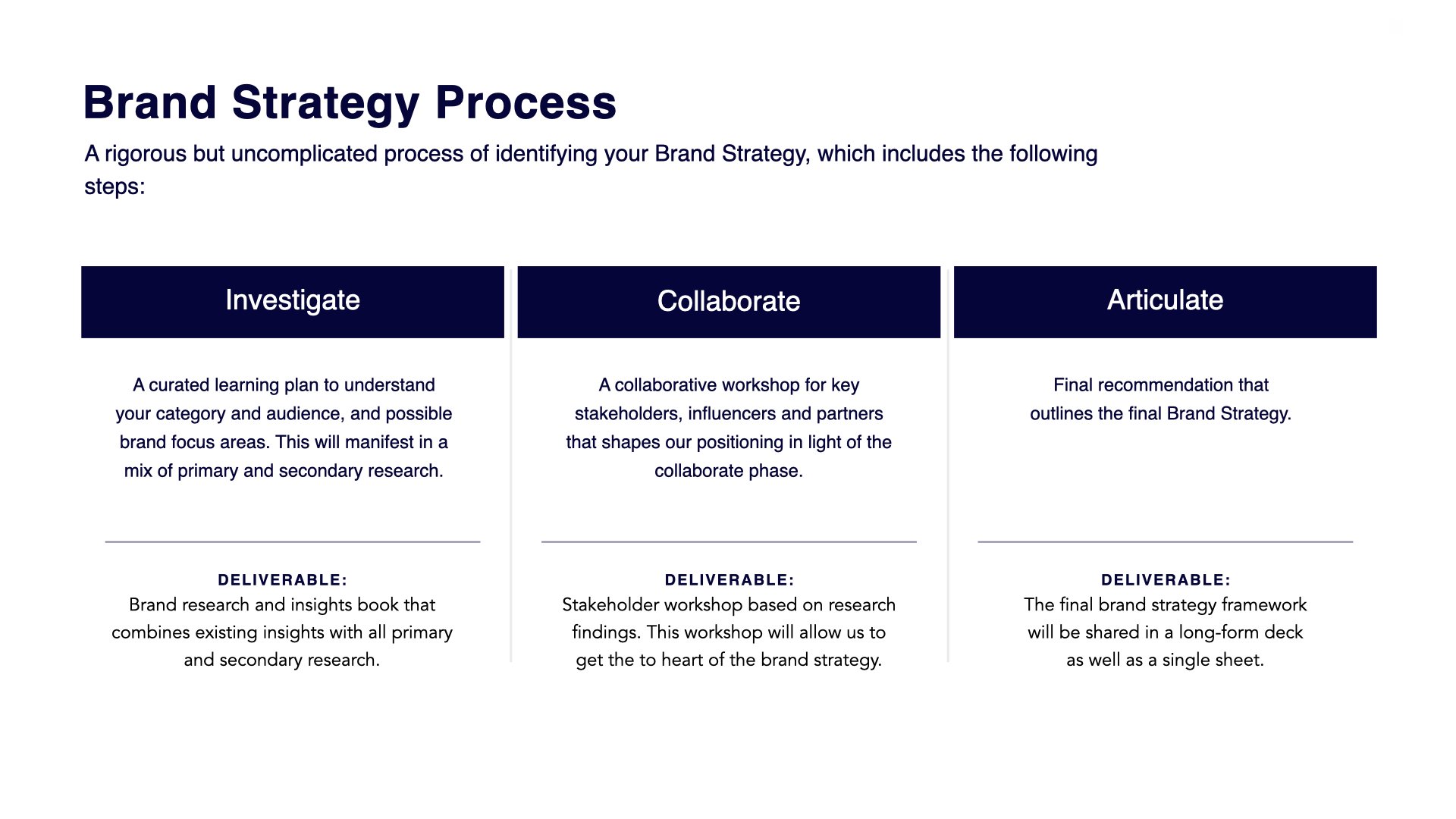 Brand Strategy Process

A rigorous but uncomplicated process of identifying your Brand Strategy, which includes the following steps:

Investigate

A curated learning plan to understand your category and audience, and possible brand focus areas. This will manifest in a mix of primary and secondary research.

DELIVERABLE:
Brand research and insights book that combines existing insights with all primary and secondary research.

Collaborate

A collaborative workshop for key stakeholders, influencers and partners that shapes our positioning in light of the collaborate phase.

DELIVERABLE:
Stakeholder workshop based on research findings. This workshop will allow us to get the to heart of the brand strategy.

Articulate

Final recommendation that outlines the final Brand Strategy.

DELIVERABLE:
The final brand strategy framework will be shared in a long-form deck as well as a single sheet.